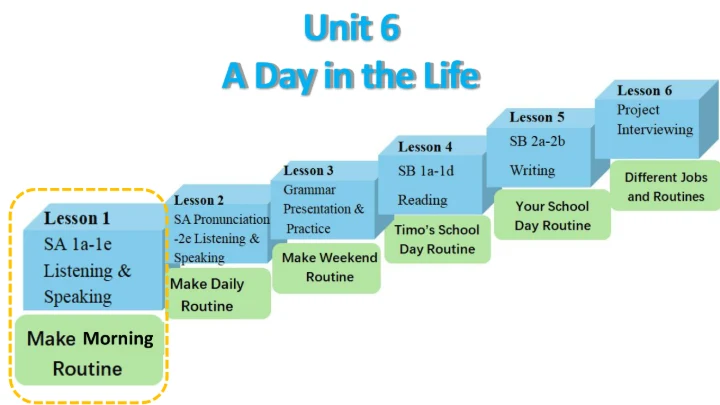 Unit 6
A Day in the Life

Lesson 1
SA 1a-1e
Listening & Speaking

Make Morning Routine

Lesson 2
SA Pronunciation -2e Listening & Speaking

Make Daily Routine

Lesson 3
Grammar Presentation & Practice

Make Weekend Routine

Lesson 4
SB 1a-1d
Reading

Timo's School Day Routine

Lesson 5
SB 2a-2b
Writing

Your School Day Routine

Lesson 6
Project Interviewing

Different Jobs and Routines